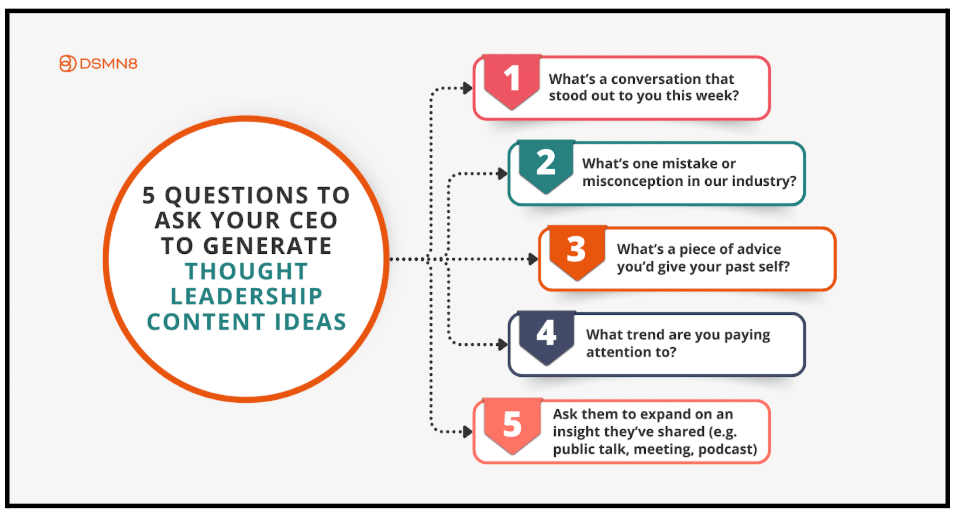 DSMN8

5 QUESTIONS TO ASK YOUR CEO TO GENERATE THOUGHT LEADERSHIP CONTENT IDEAS

1 What's a conversation that stood out to you this week?

2 What's one mistake or misconception in our industry?

3 What's a piece of advice you'd give your past self?

4 What trend are you paying attention to?

5 Ask them to expand on an insight they've shared (e.g. public talk, meeting, podcast)